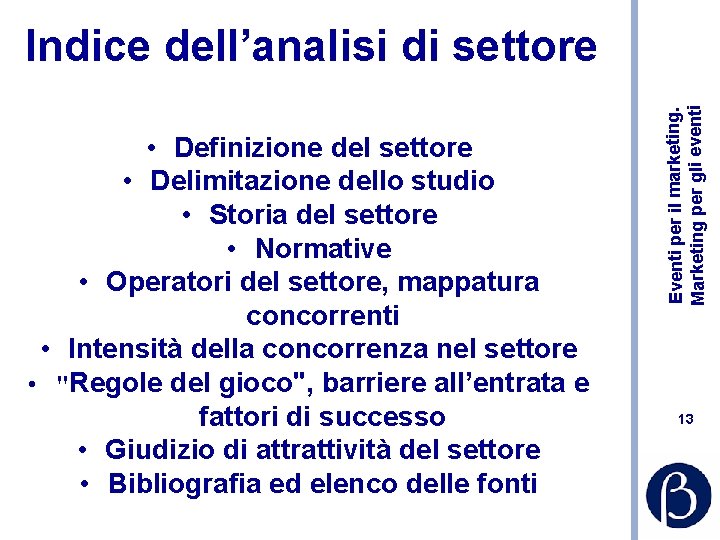 Indice dell’analisi di settore

• Definizione del settore
• Delimitazione dello studio
• Storia del settore
• Normative
• Operatori del settore, mappatura concorrenti
• Intensità della concorrenza nel settore
• "Regole del gioco", barriere all’entrata e fattori di successo
• Giudizio di attrattività del settore
• Bibliografia ed elenco delle fonti

Eventi per il marketing. Marketing per gli eventi

13

β